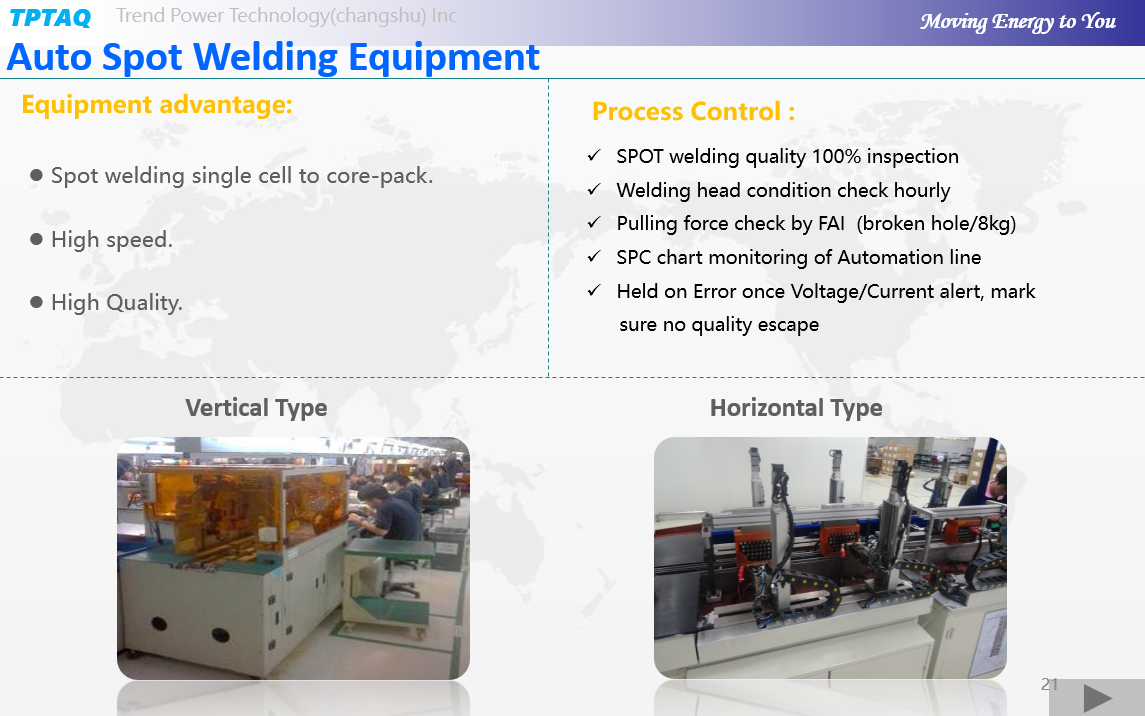 TPTAQ Trend Power Technology(changshu) Inc

Moving Energy to You

Auto Spot Welding Equipment

Equipment advantage:

● Spot welding single cell to core-pack.

● High speed.

● High Quality.

Process Control :

✓ SPOT welding quality 100% inspection

✓ Welding head condition check hourly

✓ Pulling force check by FAI (broken hole/8kg)

✓ SPC chart monitoring of Automation line

✓ Held on Error once Voltage/Current alert, mark sure no quality escape

Vertical Type

Horizontal Type

21